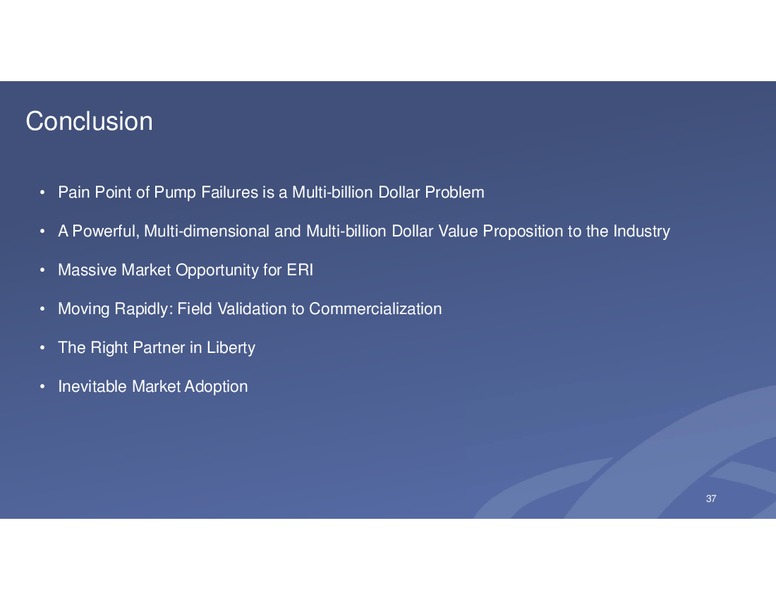 Conclusion

• Pain Point of Pump Failures is a Multi-billion Dollar Problem

• A Powerful, Multi-dimensional and Multi-billion Dollar Value Proposition to the Industry

• Massive Market Opportunity for ERI

• Moving Rapidly: Field Validation to Commercialization

• The Right Partner in Liberty

• Inevitable Market Adoption

37